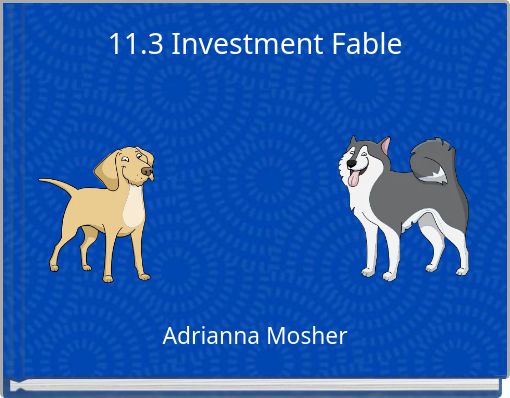 11.3 Investment Fable

Adrianna Mosher